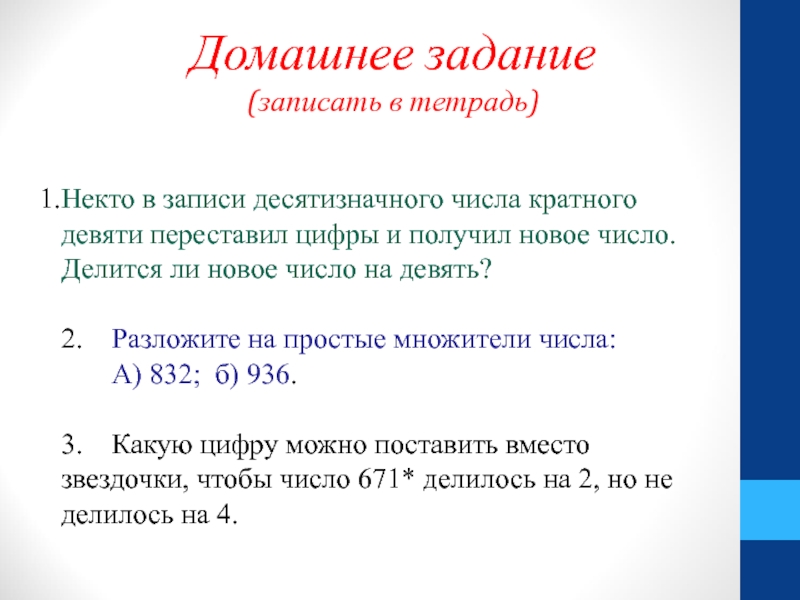 Домашнее задание
(записать в тетрадь)

1.Некто в записи десятизначного числа кратного девяти переставил цифры и получил новое число. Делится ли новое число на девять?

2. Разложите на простые множители числа:
А) 832; б) 936.

3. Какую цифру можно поставить вместо звездочки, чтобы число 671* делилось на 2, но не делилось на 4.